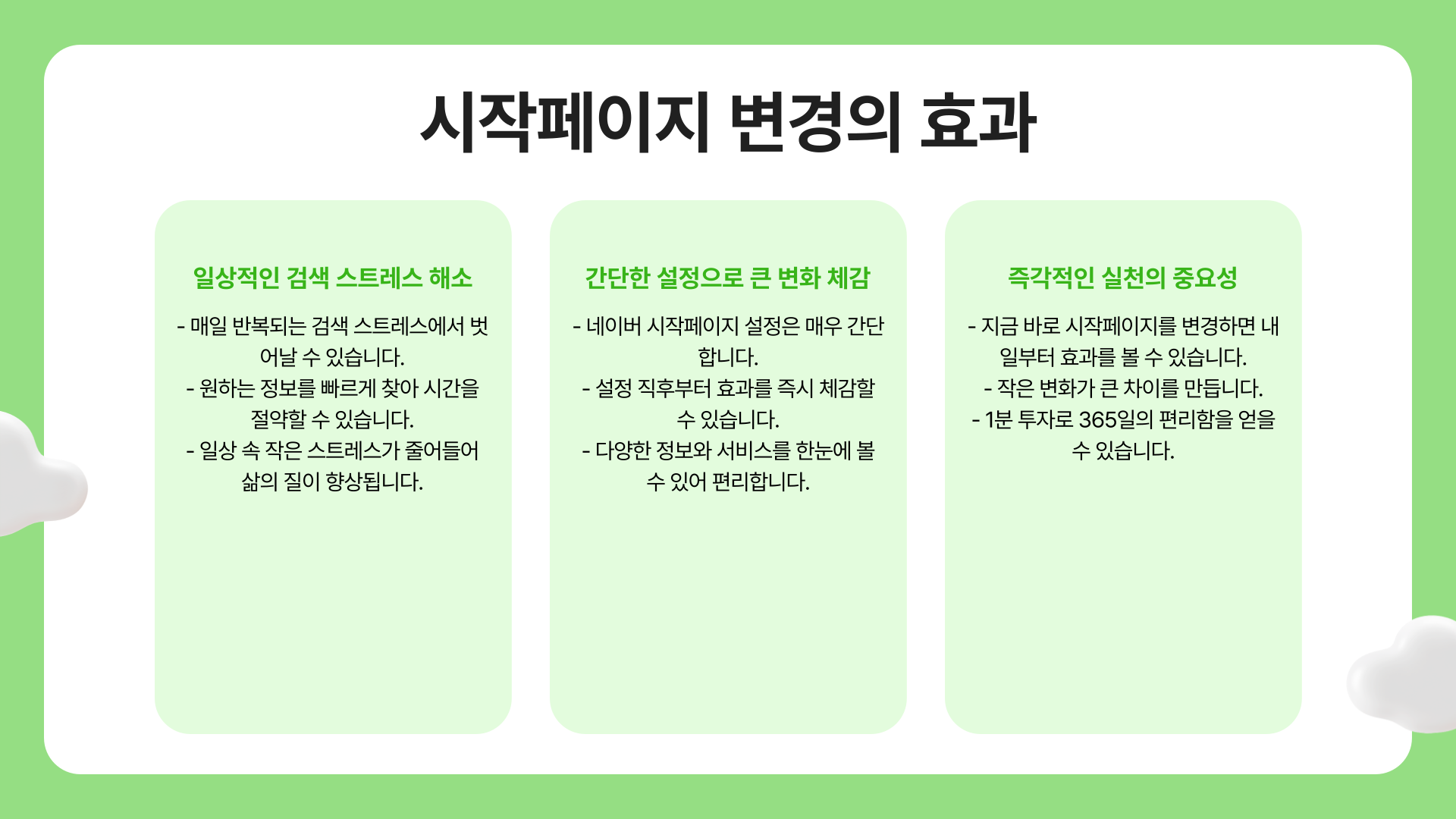 시작페이지 변경의 효과

일상적인 검색 스트레스 해소

- 매일 반복되는 검색 스트레스에서 벗어날 수 있습니다.
- 원하는 정보를 빠르게 찾아 시간을 절약할 수 있습니다.
- 일상 속 작은 스트레스가 줄어들어 삶의 질이 향상됩니다.

간단한 설정으로 큰 변화 체감

- 네이버 시작페이지 설정은 매우 간단합니다.
- 설정 직후부터 효과를 즉시 체감할 수 있습니다.
- 다양한 정보와 서비스를 한눈에 볼 수 있어 편리합니다.

즉각적인 실천의 중요성

- 지금 바로 시작페이지를 변경하면 내일부터 효과를 볼 수 있습니다.
- 작은 변화가 큰 차이를 만듭니다.
- 1분 투자로 365일의 편리함을 얻을 수 있습니다.